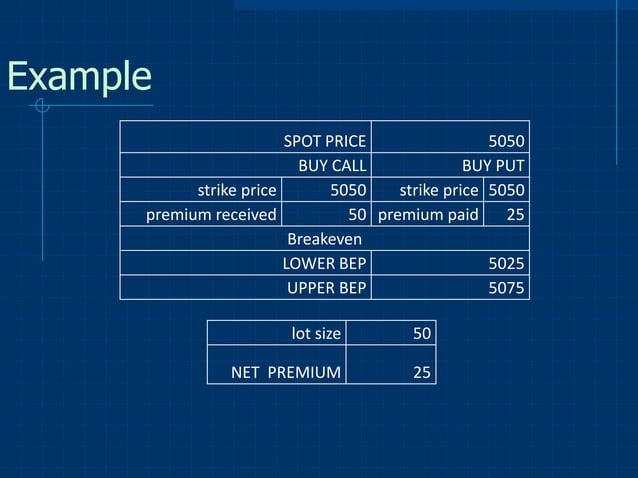 Example

| SPOT PRICE | | 5050 | |
|---|---|---|---|
| BUY CALL | | BUY PUT | |
| strike price | 5050 | strike price | 5050 |
| premium received | 50 | premium paid | 25 |
| Breakeven | | | |
| LOWER BEP | | 5025 | |
| UPPER BEP | | 5075 | |

| lot size | 50 |
|---|---|
| NET PREMIUM | 25 |